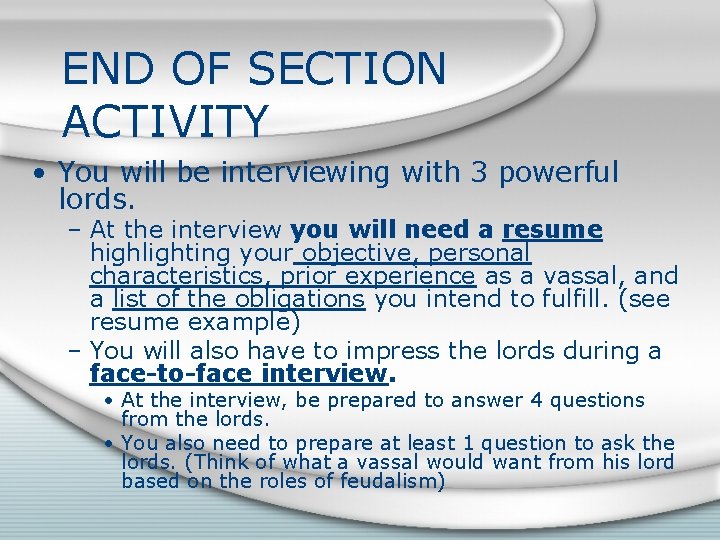 END OF SECTION ACTIVITY

• You will be interviewing with 3 powerful lords.

– At the interview you will need a resume highlighting your objective, personal characteristics, prior experience as a vassal, and a list of the obligations you intend to fulfill. (see resume example)

– You will also have to impress the lords during a face-to-face interview.

• At the interview, be prepared to answer 4 questions from the lords.

• You also need to prepare at least 1 question to ask the lords. (Think of what a vassal would want from his lord based on the roles of feudalism)